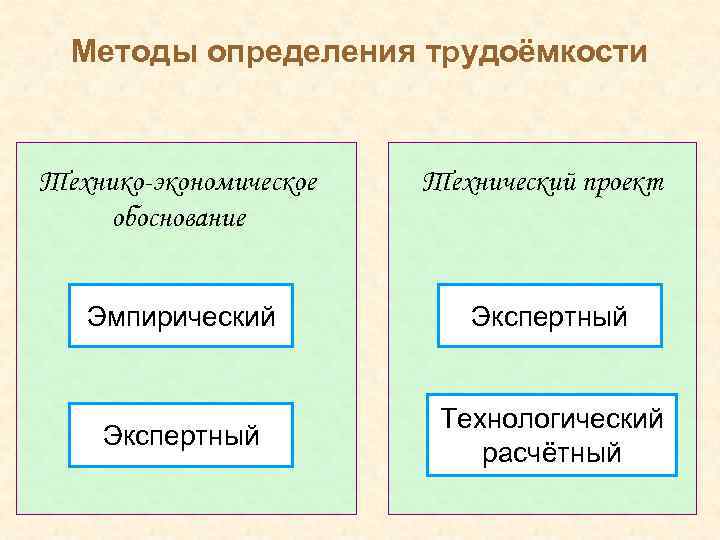 Методы определения трудоёмкости

Технико-экономическое обоснование

Эмпирический

Экспертный

Технический проект

Экспертный

Технологический расчётный